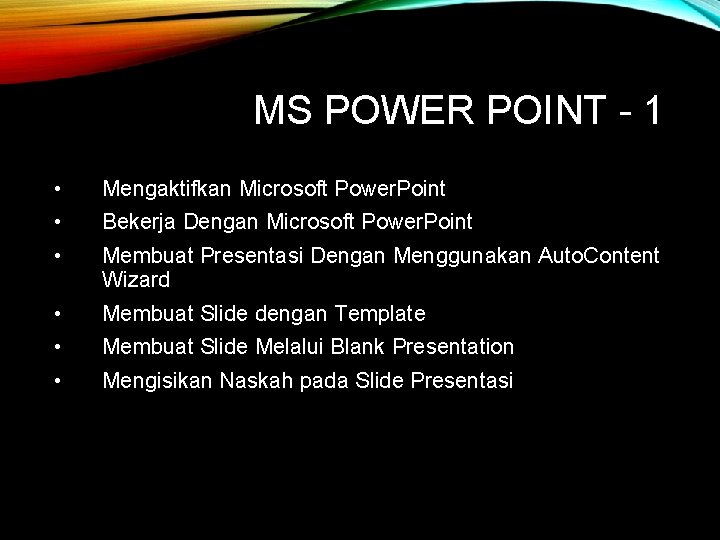 MS POWER POINT - 1

• Mengaktifkan Microsoft PowerPoint
• Bekerja Dengan Microsoft PowerPoint
• Membuat Presentasi Dengan Menggunakan AutoContent Wizard
• Membuat Slide dengan Template
• Membuat Slide Melalui Blank Presentation
• Mengisikan Naskah pada Slide Presentasi